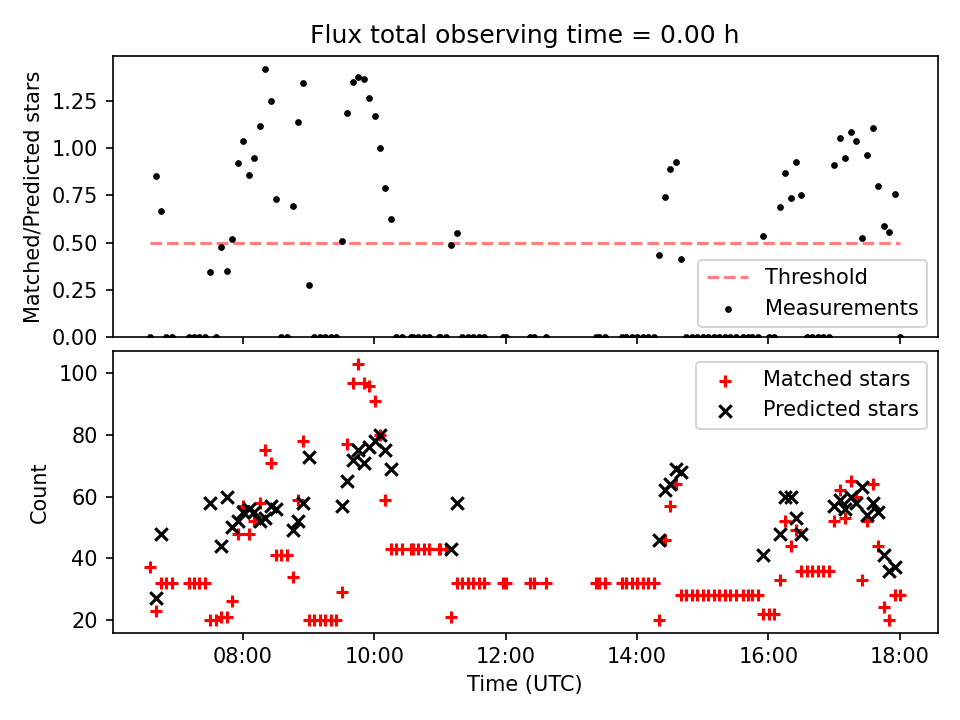 Flux total observing time = 0.00 h

Matched/Predicted stars

1.25
1.00
0.75
0.50
0.25
0.00

Threshold
Measurements

Count

100
80
60
40
20

Matched stars
Predicted stars

08:00
10:00
12:00
14:00
16:00
18:00

Time (UTC)